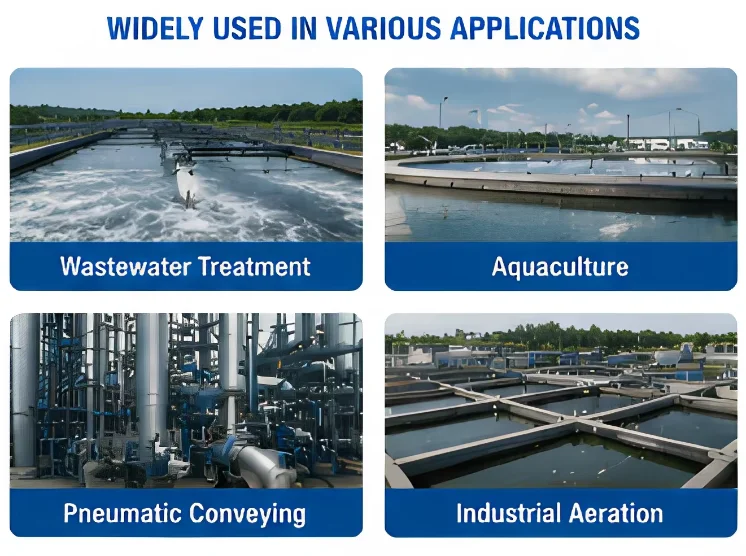 WIDELY USED IN VARIOUS APPLICATIONS

Wastewater Treatment

Aquaculture

Pneumatic Conveying

Industrial Aeration